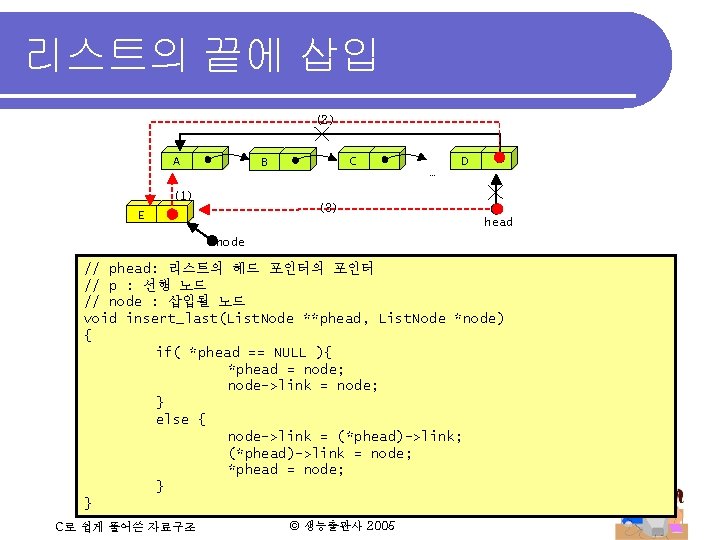 리스트의 끝에 삽입

(2)

A

B

C

...

D

(1)

E

(3)

head

node

// phead: 리스트의 헤드 포인터의 포인터
// p : 선행 노드
// node : 삽입될 노드
void insert_last(ListNode **phead, ListNode *node)
{
	if( *phead == NULL ){
		*phead = node;
		node->link = node;
	}
	else {
		node->link = (*phead)->link;
		(*phead)->link = node;
		*phead = node;
	}
}

C로 쉽게 풀어쓴 자료구조

© 생능출판사 2005